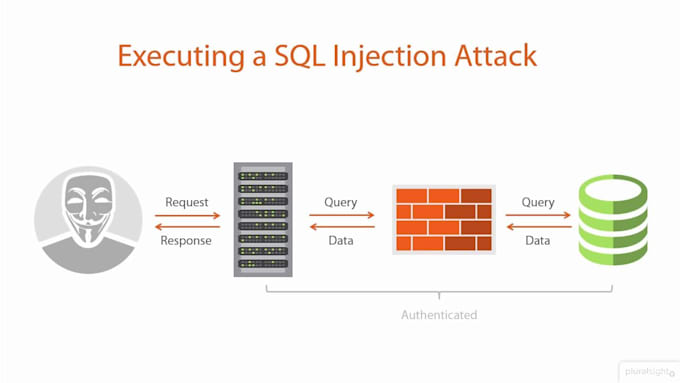 Executing a SQL Injection Attack

Request

Response

Query

Data

Query

Data

Authenticated

pluralsight